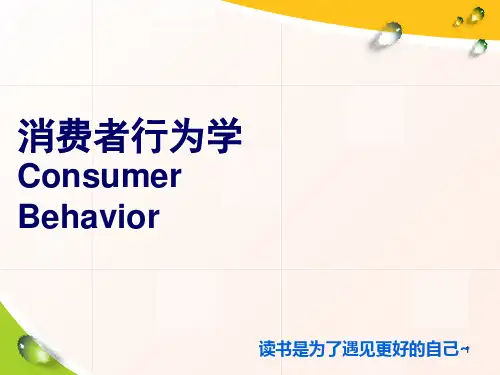 消费者行为学
Consumer Behavior

读书是为了遇见更好的自己~